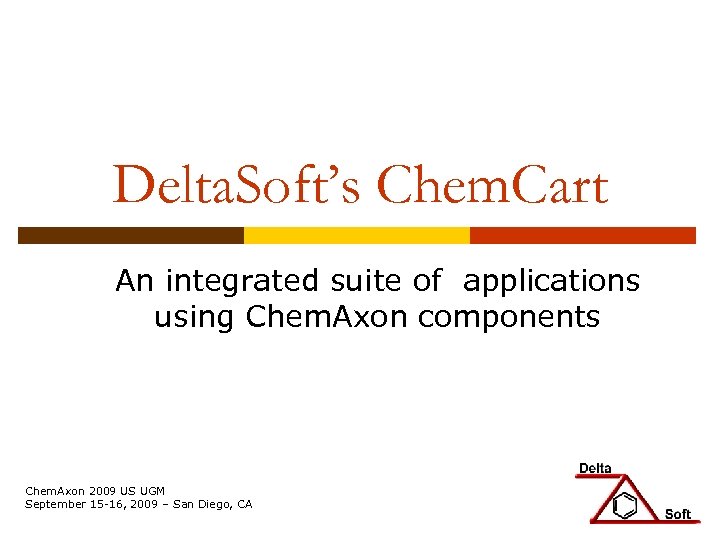 DeltaSoft's ChemCart

An integrated suite of applications using ChemAxon components

ChemAxon 2009 US UGM
September 15-16, 2009 – San Diego, CA

Delta
Soft